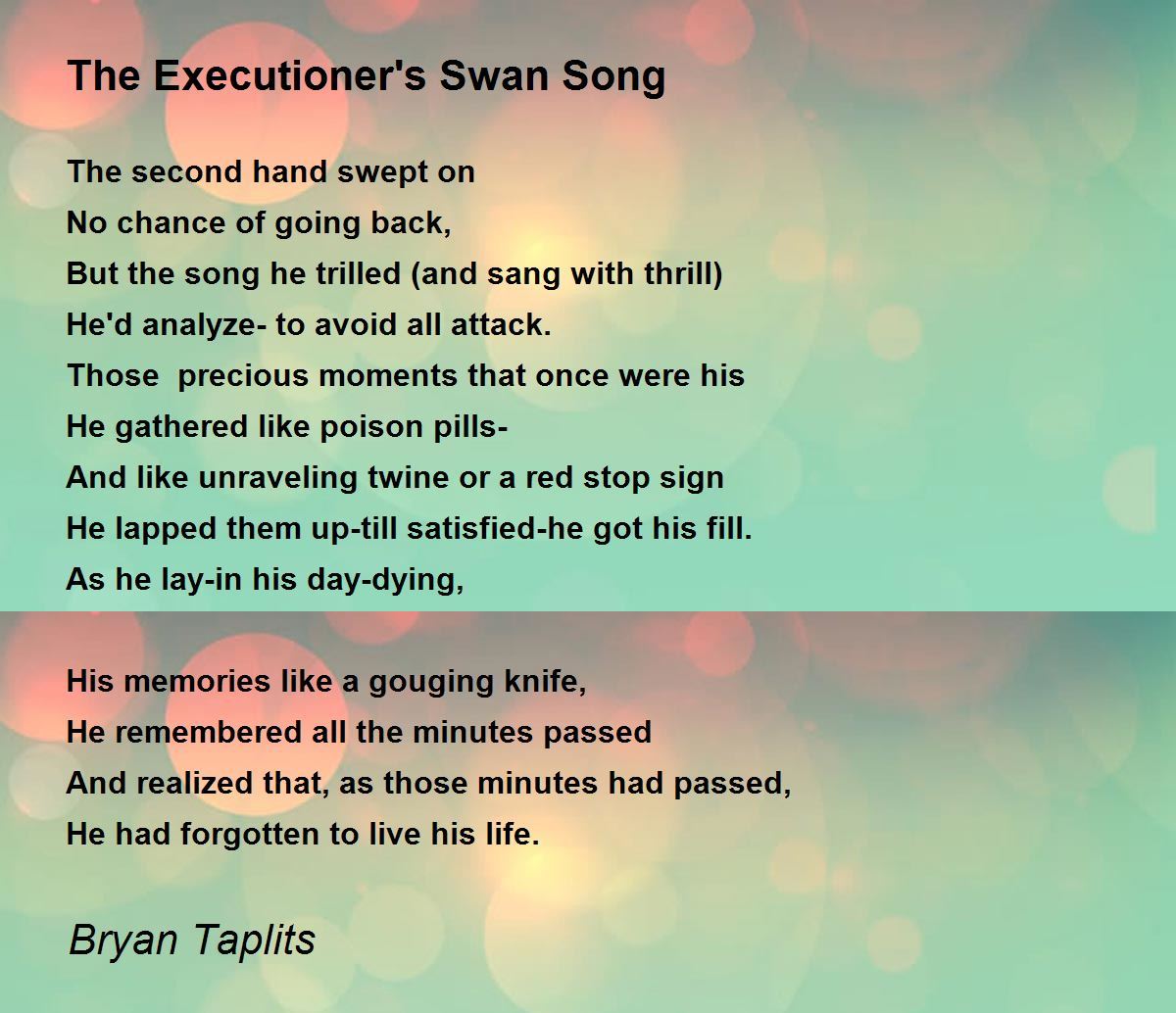 The Executioner's Swan Song

The second hand swept on
No chance of going back,
But the song he trilled (and sang with thrill)
He'd analyze- to avoid all attack.
Those precious moments that once were his
He gathered like poison pills-
And like unraveling twine or a red stop sign
He lapped them up-till satisfied-he got his fill.
As he lay-in his day-dying,

His memories like a gouging knife,
He remembered all the minutes passed
And realized that, as those minutes had passed,
He had forgotten to live his life.

Bryan Taplits